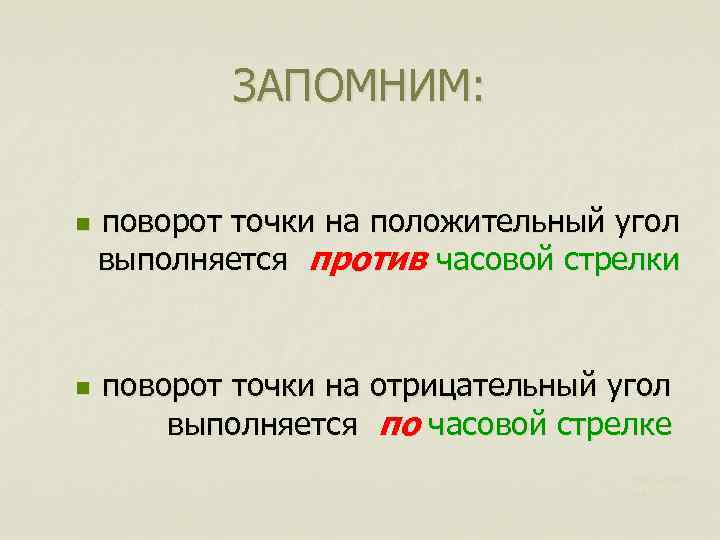 ЗАПОМНИМ:

поворот точки на положительный угол выполняется против часовой стрелки

поворот точки на отрицательный угол выполняется по часовой стрелке